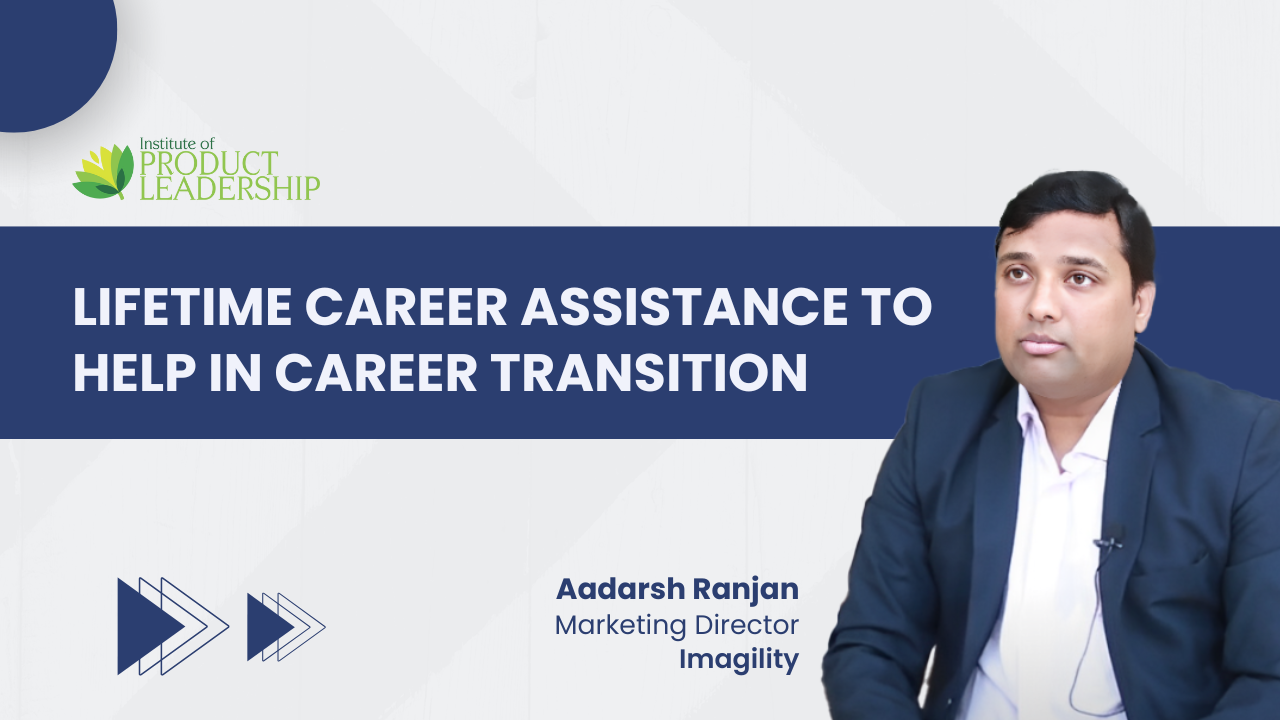 Institute of PRODUCT LEADERSHIP

LIFETIME CAREER ASSISTANCE TO HELP IN CAREER TRANSITION

Aadarsh Ranjan
Marketing Director
Imagility